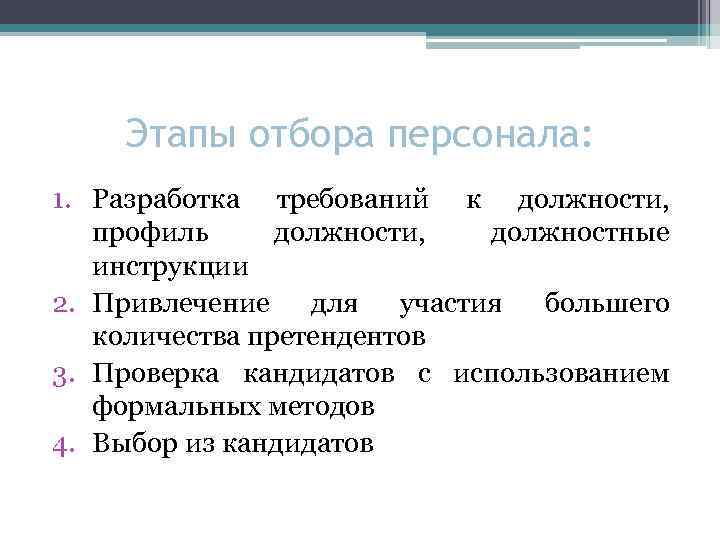 Этапы отбора персонала:

1. Разработка требований к должности, профиль должности, должностные инструкции
2. Привлечение для участия большего количества претендентов
3. Проверка кандидатов с использованием формальных методов
4. Выбор из кандидатов